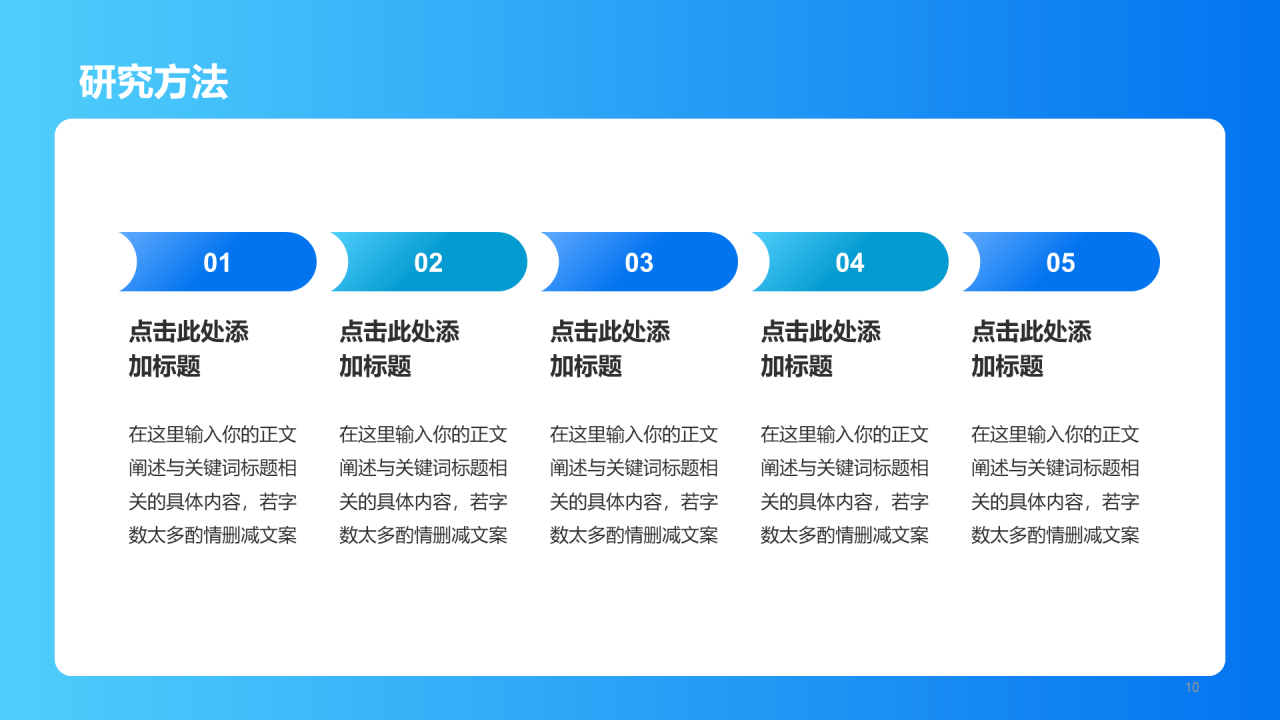 研究方法

01

点击此处添加标题

在这里输入你的正文阐述与关键词标题相关的具体内容，若字数太多酌情删减文案

02

点击此处添加标题

在这里输入你的正文阐述与关键词标题相关的具体内容，若字数太多酌情删减文案

03

点击此处添加标题

在这里输入你的正文阐述与关键词标题相关的具体内容，若字数太多酌情删减文案

04

点击此处添加标题

在这里输入你的正文阐述与关键词标题相关的具体内容，若字数太多酌情删减文案

05

点击此处添加标题

在这里输入你的正文阐述与关键词标题相关的具体内容，若字数太多酌情删减文案

10